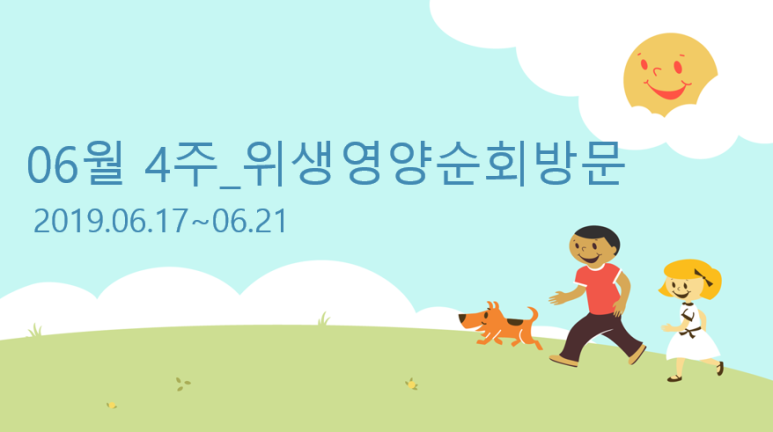 06월 4주_위생영양순회방문

2019.06.17~06.21